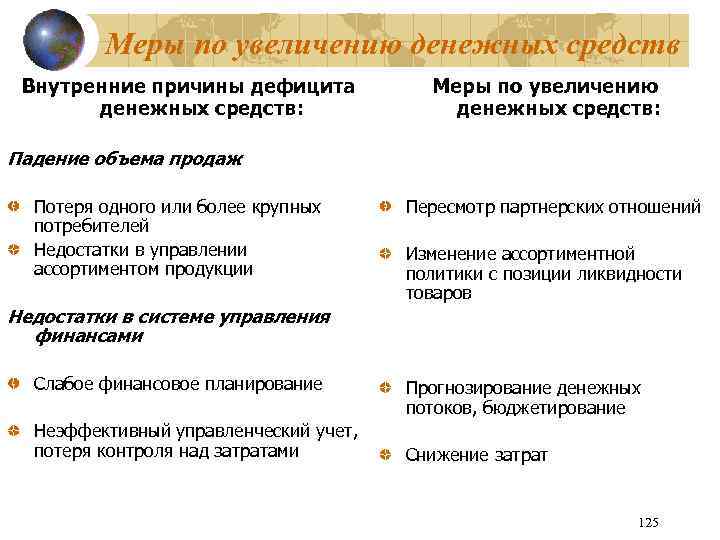 Меры по увеличению денежных средств

Внутренние причины дефицита денежных средств:

Падение объема продаж

Потеря одного или более крупных потребителей

Недостатки в управлении ассортиментом продукции

Недостатки в системе управления финансами

Слабое финансовое планирование

Неэффективный управленческий учет, потеря контроля над затратами

Меры по увеличению денежных средств:

Пересмотр партнерских отношений

Изменение ассортиментной политики с позиции ликвидности товаров

Прогнозирование денежных потоков, бюджетирование

Снижение затрат

125